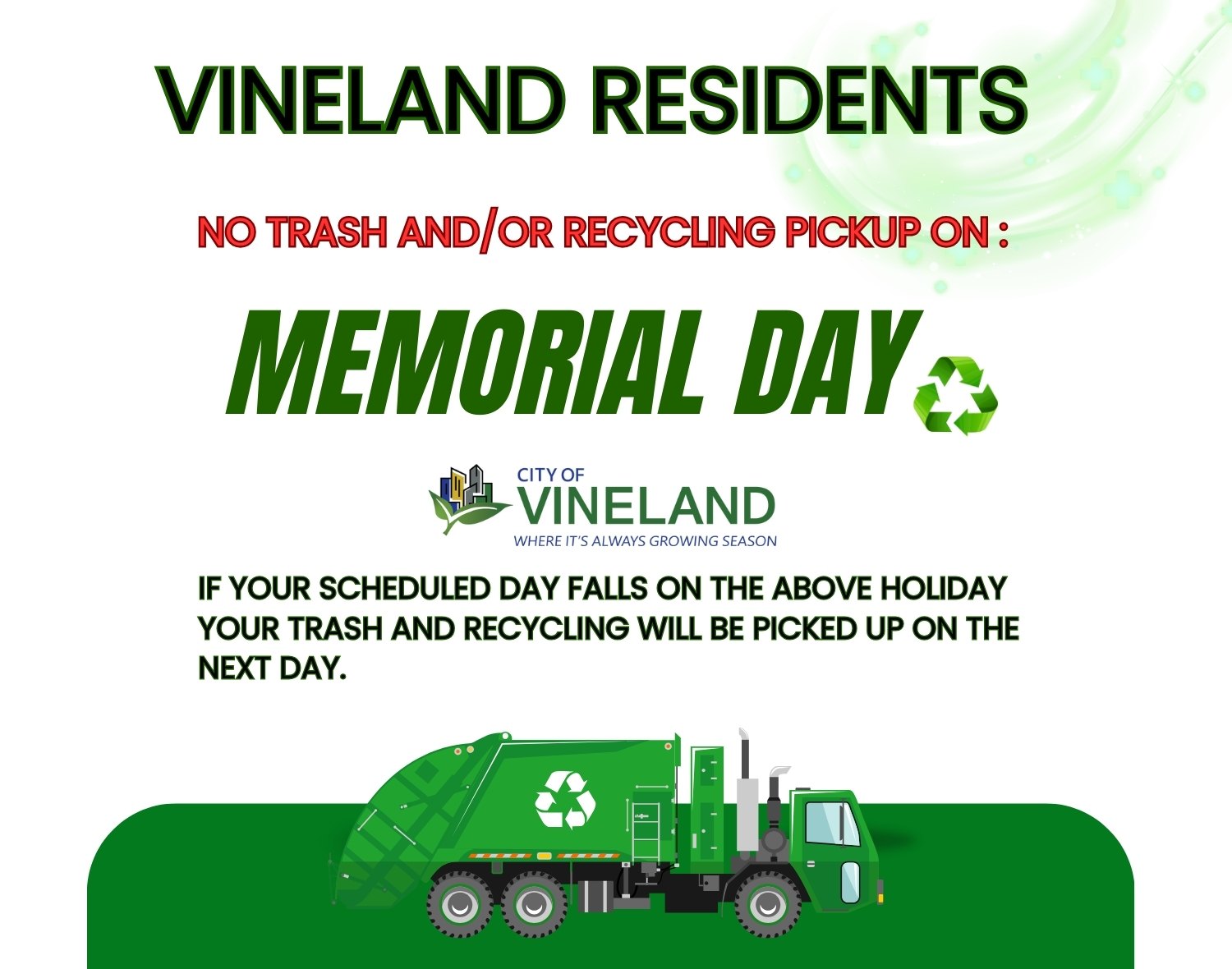 VINELAND RESIDENTS

NO TRASH AND/OR RECYCLING PICKUP ON :

MEMORIAL DAY

CITY OF
VINELAND
WHERE IT'S ALWAYS GROWING SEASON

IF YOUR SCHEDULED DAY FALLS ON THE ABOVE HOLIDAY YOUR TRASH AND RECYCLING WILL BE PICKED UP ON THE NEXT DAY.